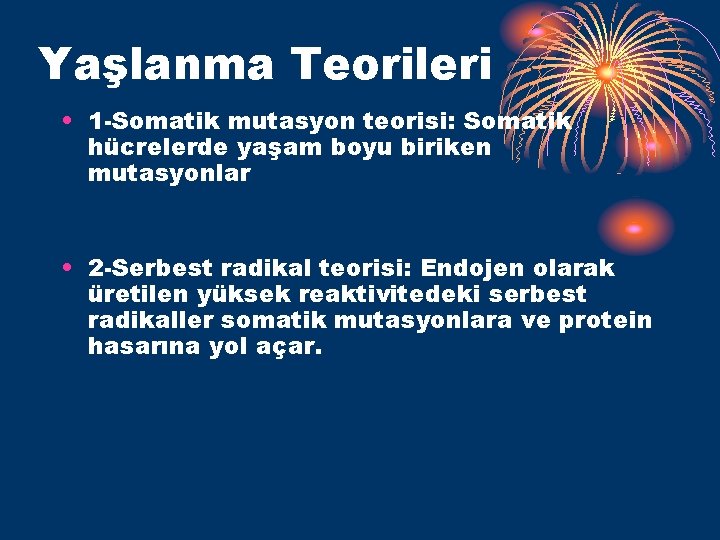 Yaşlanma Teorileri

• 1-Somatik mutasyon teorisi: Somatik hücrelerde yaşam boyu biriken mutasyonlar

• 2-Serbest radikal teorisi: Endojen olarak üretilen yüksek reaktivitedeki serbest radikaller somatik mutasyonlara ve protein hasarına yol açar.